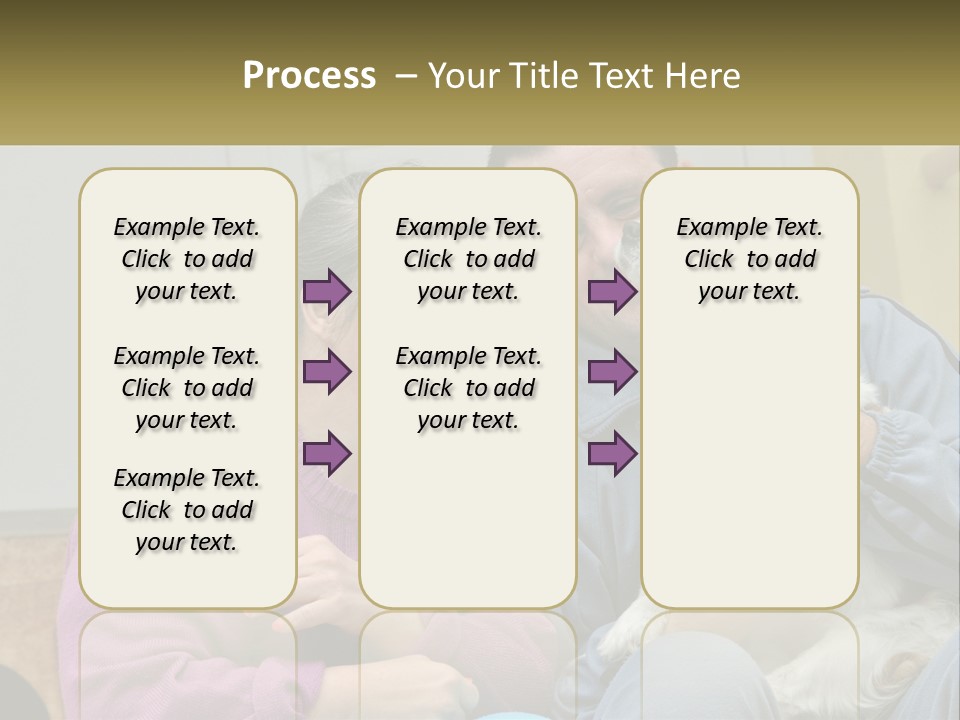 Process – Your Title Text Here

Example Text. Click to add your text.

Example Text. Click to add your text.

Example Text. Click to add your text.

Example Text. Click to add your text.

Example Text. Click to add your text.

Example Text. Click to add your text.